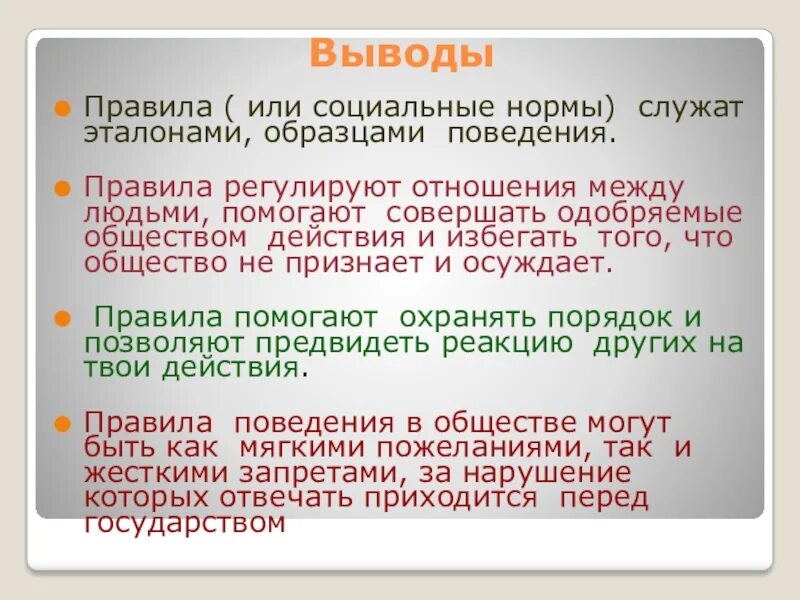 Выводы

Правила ( или социальные нормы) служат эталонами, образцами поведения.

Правила регулируют отношения между людьми, помогают совершать одобряемые обществом действия и избегать того, что общество не признает и осуждает.

Правила помогают охранять порядок и позволяют предвидеть реакцию других на твои действия.

Правила поведения в обществе могут быть как мягкими пожеланиями, так и жесткими запретами, за нарушение которых отвечать приходится перед государством